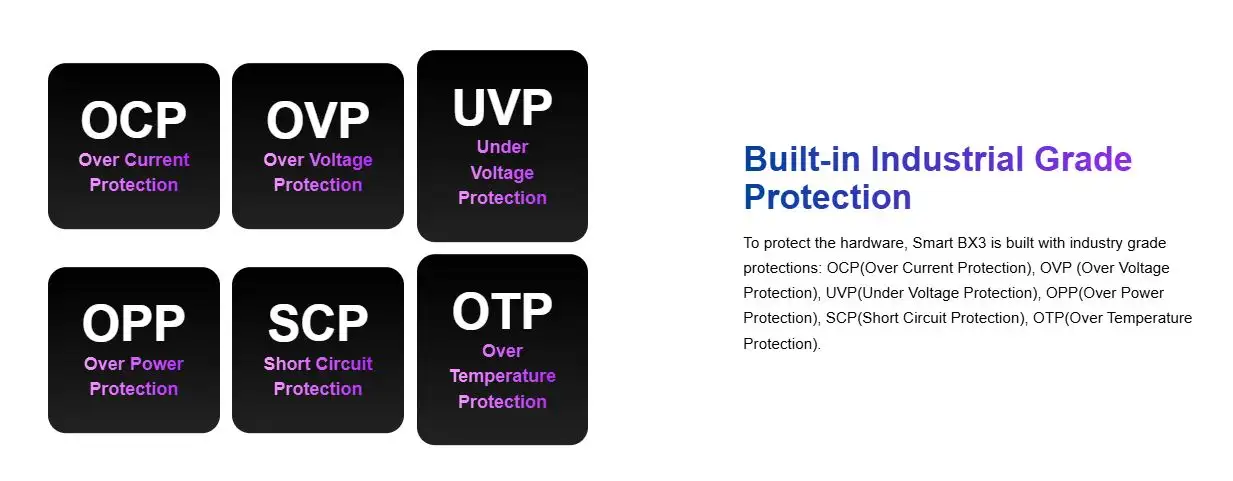 OCP
Over Current Protection

OVP
Over Voltage Protection

UVP
Under Voltage Protection

OPP
Over Power Protection

SCP
Short Circuit Protection

OTP
Over Temperature Protection

Built-in Industrial Grade Protection

To protect the hardware, Smart BX3 is built with industry grade protections: OCP(Over Current Protection), OVP (Over Voltage Protection), UVP(Under Voltage Protection), OPP(Over Power Protection), SCP(Short Circuit Protection), OTP(Over Temperature Protection).